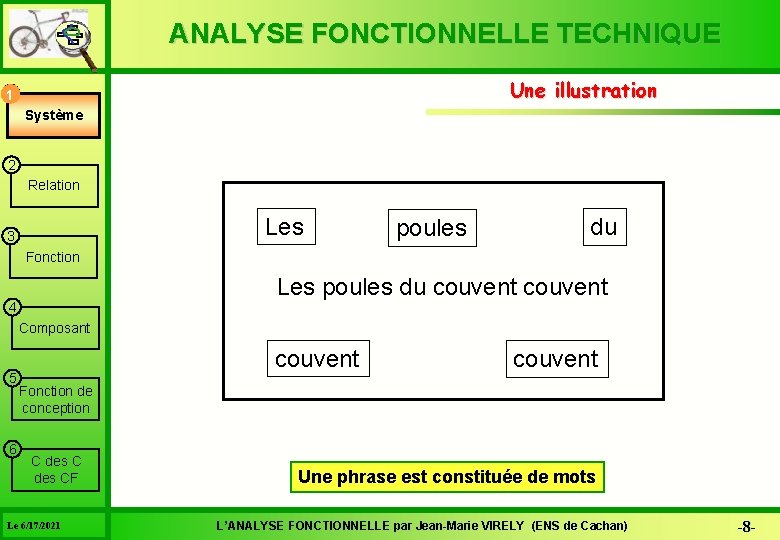 ANALYSE FONCTIONNELLE TECHNIQUE

1
Système

2
Relation

3
Fonction

4
Composant

5
Fonction de conception

6
C des C des CF

Une illustration

Les

poules

du

Les poules du couvent couvent

couvent

couvent

Une phrase est constituée de mots

Le 6/17/2021

L'ANALYSE FONCTIONNELLE par Jean-Marie VIRELY (ENS de Cachan)

-8-